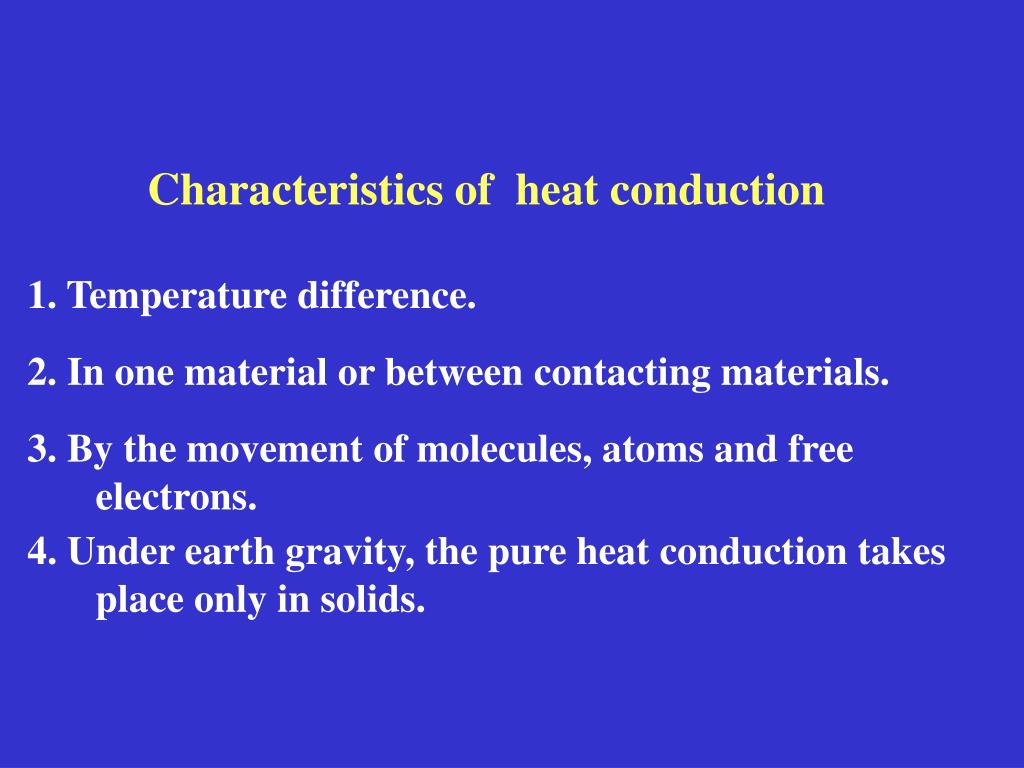 Characteristics of heat conduction

1. Temperature difference.

2. In one material or between contacting materials.

3. By the movement of molecules, atoms and free electrons.

4. Under earth gravity, the pure heat conduction takes place only in solids.